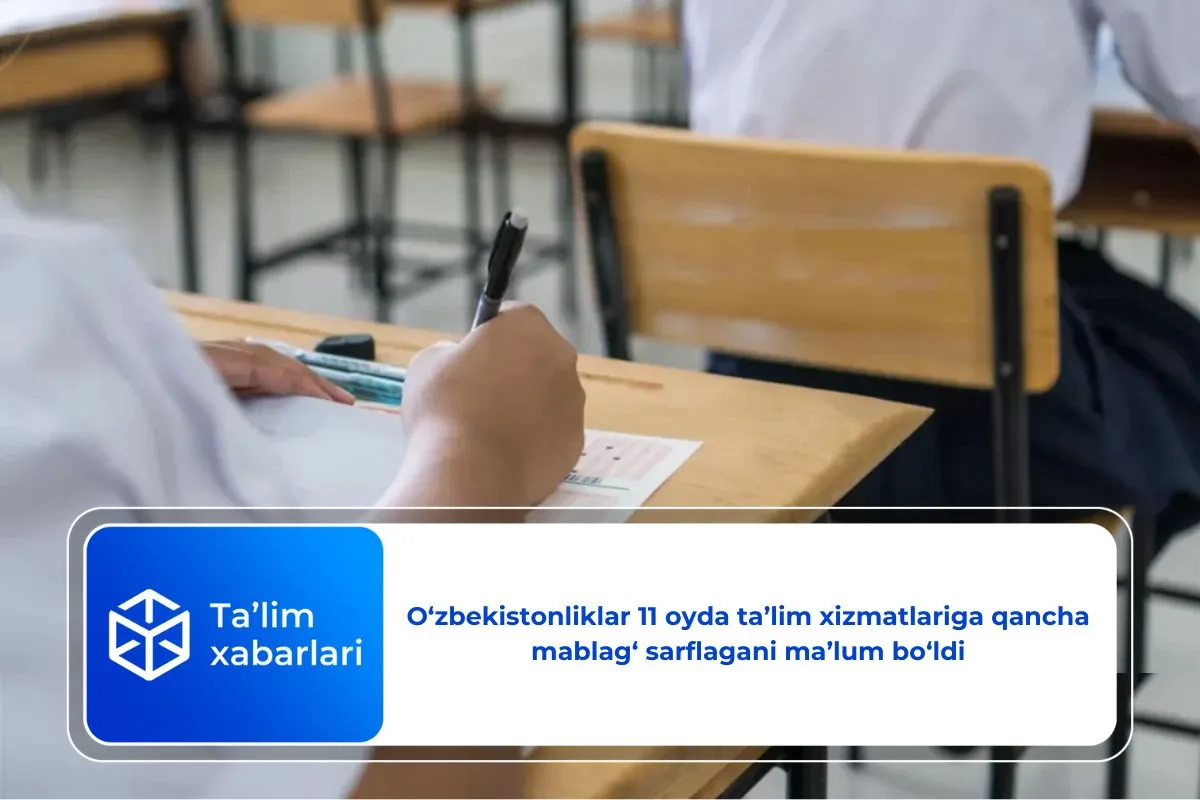 Ta’lim xabarlari

O‘zbekistonliklar 11 oyda ta’lim xizmatlariga qancha mablag‘ sarflagani ma’lum bo‘ldi